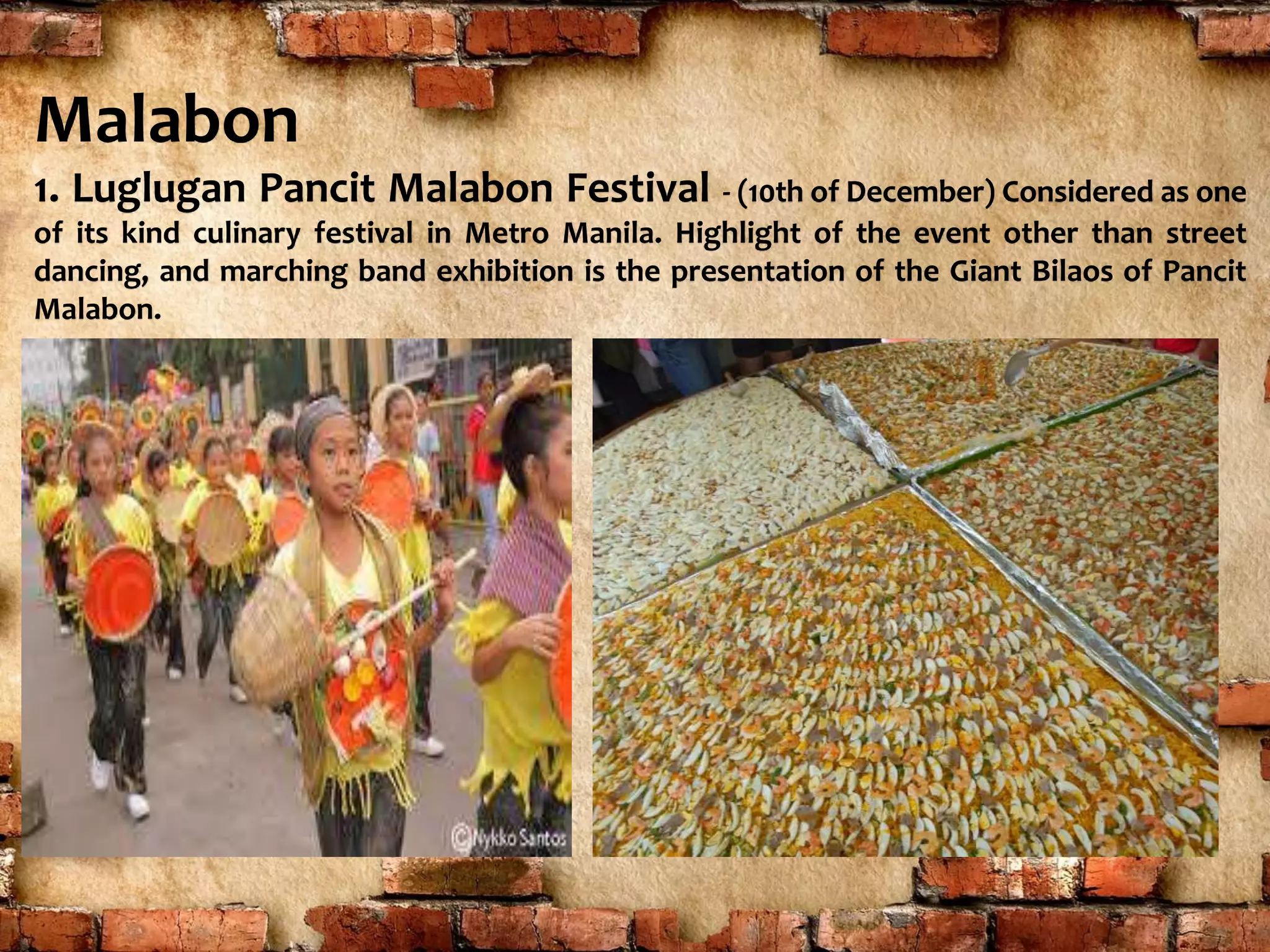 Malabon

1. Luglugan Pancit Malabon Festival - (10th of December) Considered as one of its kind culinary festival in Metro Manila. Highlight of the event other than street dancing, and marching band exhibition is the presentation of the Giant Bilaos of Pancit Malabon.

©Nykko Santos